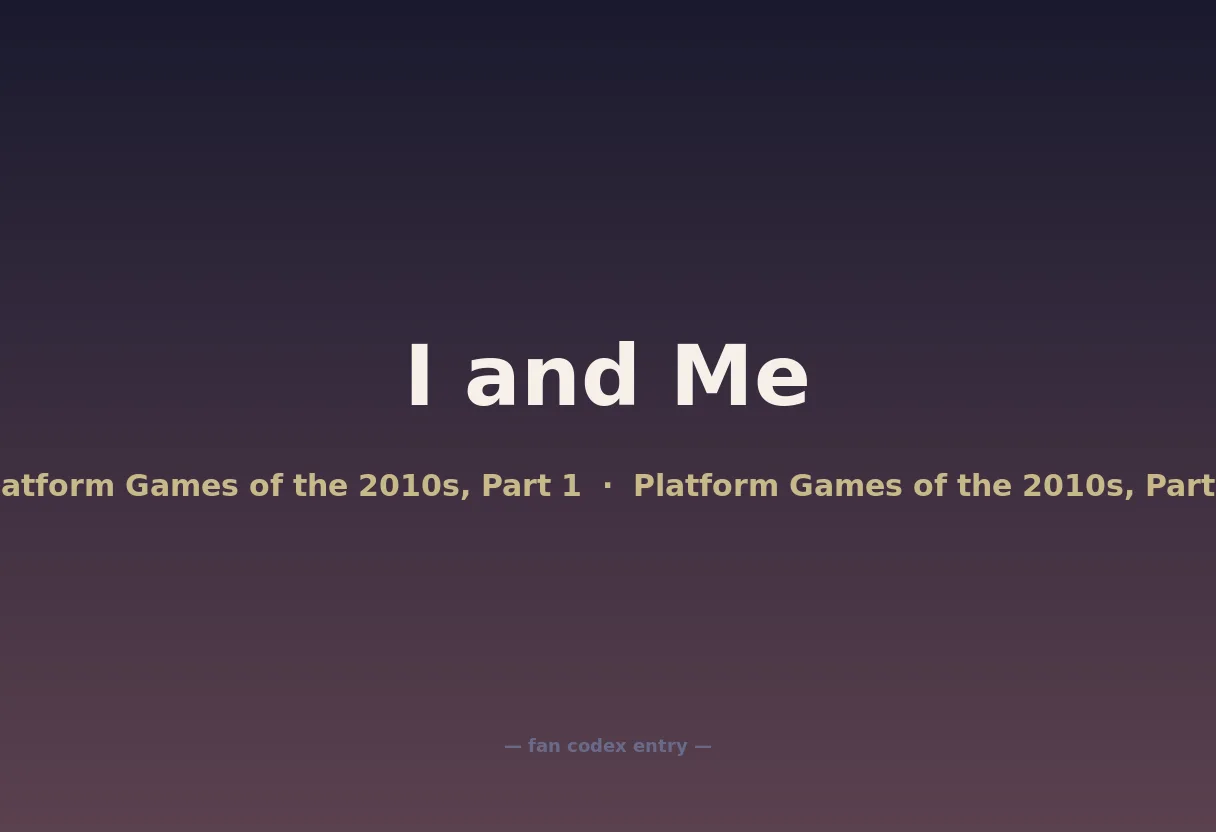 I and Me

atform Games of the 2010s, Part 1 · Platform Games of the 2010s, Part

— fan codex entry —